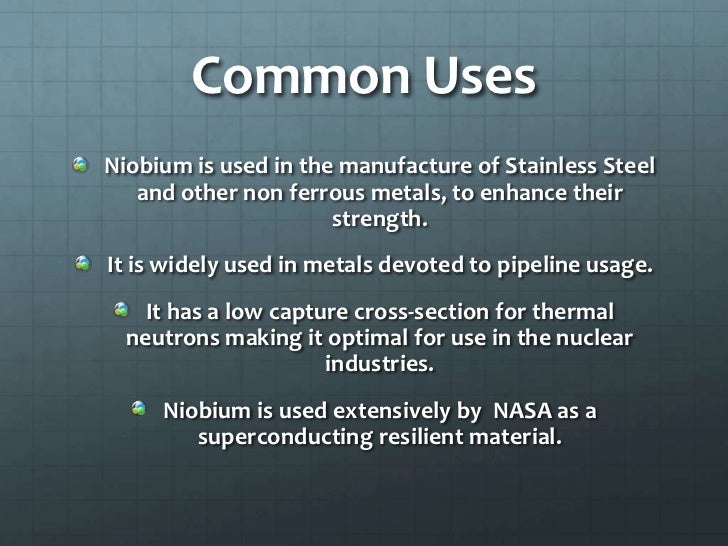 Common Uses

Niobium is used in the manufacture of Stainless Steel and other non ferrous metals, to enhance their strength.

It is widely used in metals devoted to pipeline usage.

It has a low capture cross-section for thermal neutrons making it optimal for use in the nuclear industries.

Niobium is used extensively by NASA as a superconducting resilient material.